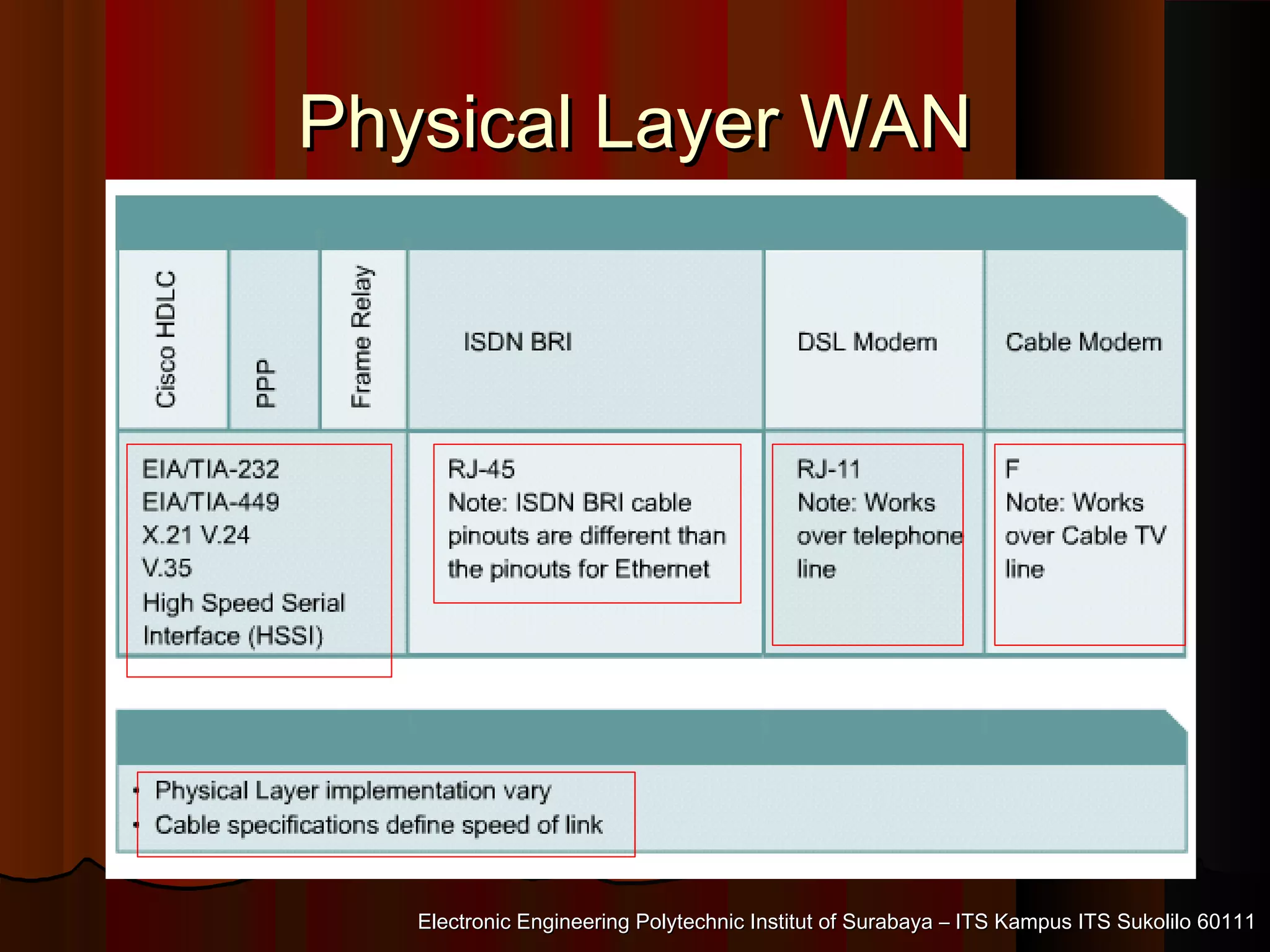 Physical Layer WAN

| Cisco HDLC | PPP | Frame Relay | ISDN BRI | DSL Modem | Cable Modem |
|---|---|---|---|---|---|
| EIA/TIA-232 EIA/TIA-449 X.21 V.24 V.35 High Speed Serial Interface (HSSI) | | | RJ-45 Note: ISDN BRI cable pinouts are different than the pinouts for Ethernet | RJ-11 Note: Works over telephone line | F Note: Works over Cable TV line |

• Physical Layer implementation vary
• Cable specifications define speed of link

Electronic Engineering Polytechnic Institut of Surabaya – ITS Kampus ITS Sukolilo 60111